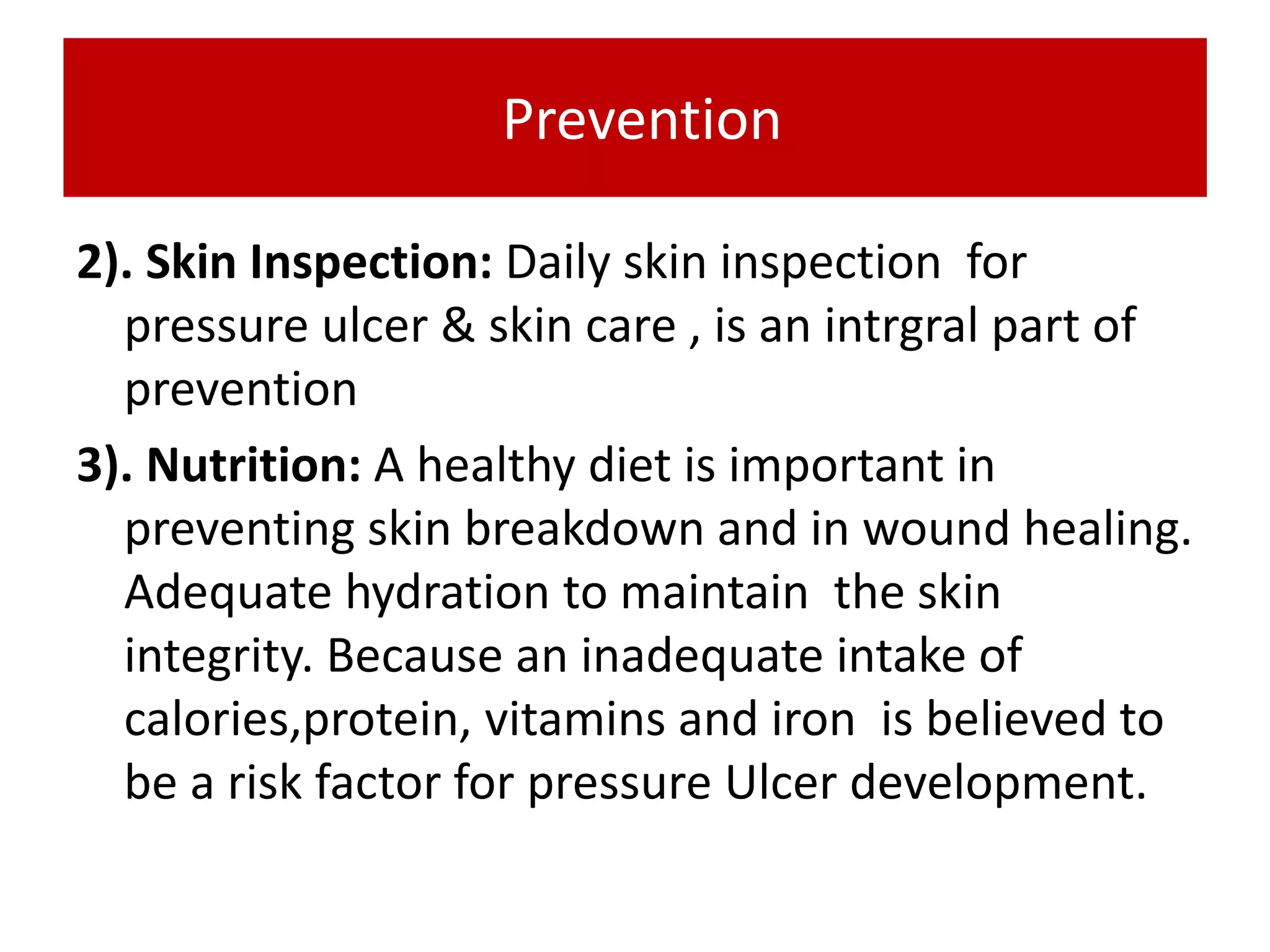 Prevention

2). Skin Inspection: Daily skin inspection for pressure ulcer & skin care , is an intrgral part of prevention

3). Nutrition: A healthy diet is important in preventing skin breakdown and in wound healing. Adequate hydration to maintain the skin integrity. Because an inadequate intake of calories,protein, vitamins and iron is believed to be a risk factor for pressure Ulcer development.